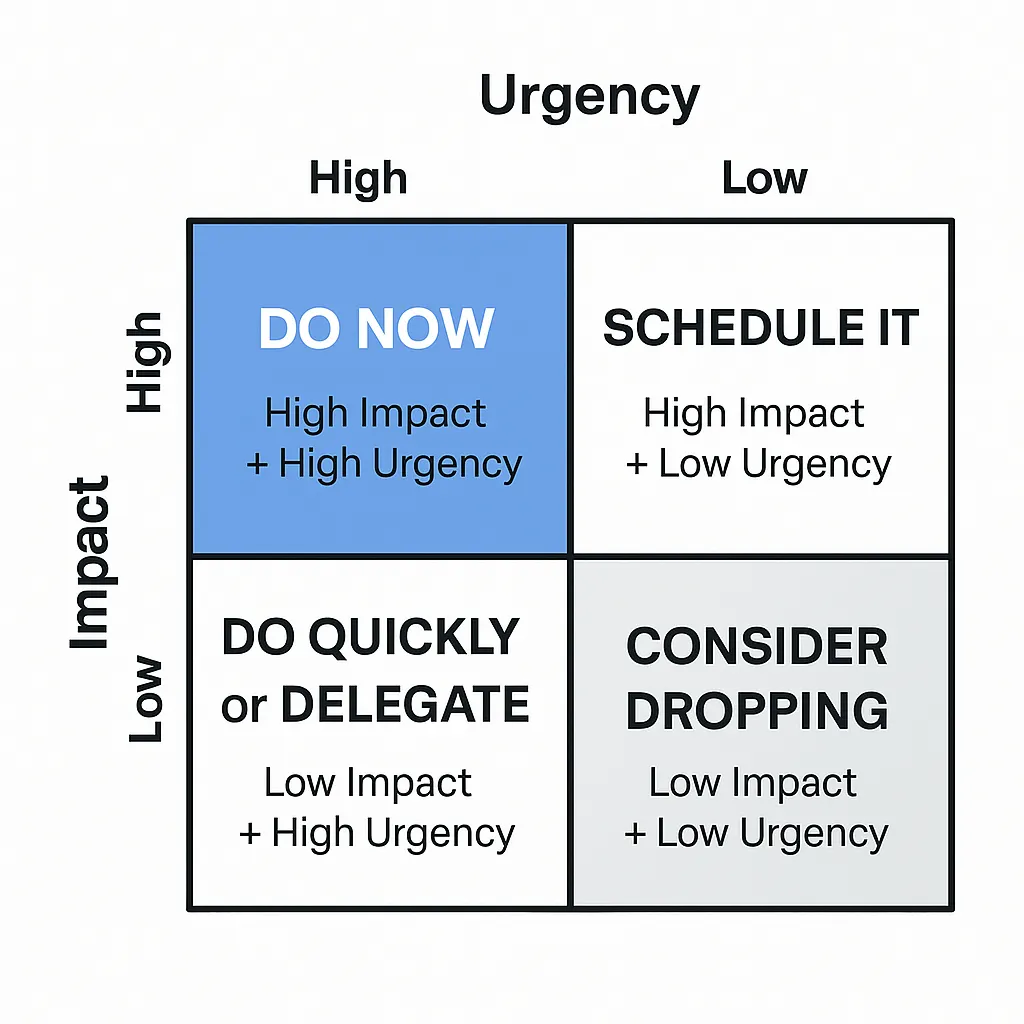 Urgency

High

Low

Impact

High

Low

DO NOW

High Impact + High Urgency

SCHEDULE IT

High Impact + Low Urgency

DO QUICKLY or DELEGATE

Low Impact + High Urgency

CONSIDER DROPPING

Low Impact + Low Urgency